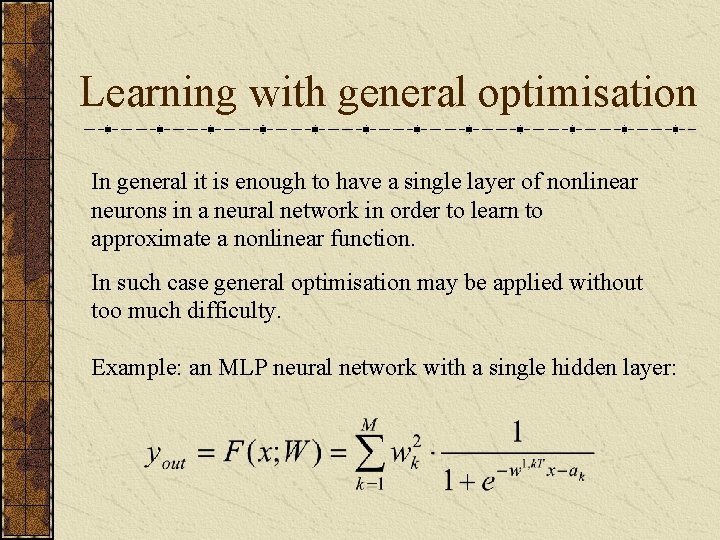 Learning with general optimisation

In general it is enough to have a single layer of nonlinear neurons in a neural network in order to learn to approximate a nonlinear function.

In such case general optimisation may be applied without too much difficulty.

Example: an MLP neural network with a single hidden layer:

$y_{out} = F(x;W) = \sum_{k=1}^{M} w_k^2 \cdot \frac{1}{1+e^{-w^{1,kT}x-a_k}}$